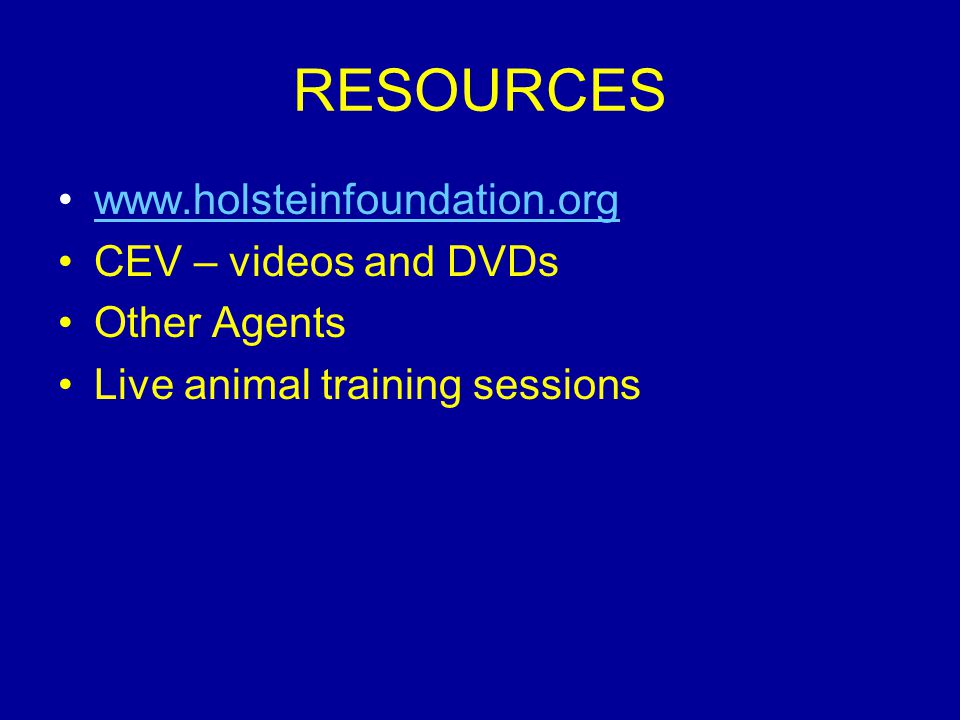 RESOURCES

• www.holsteinfoundation.org
• CEV – videos and DVDs
• Other Agents
• Live animal training sessions